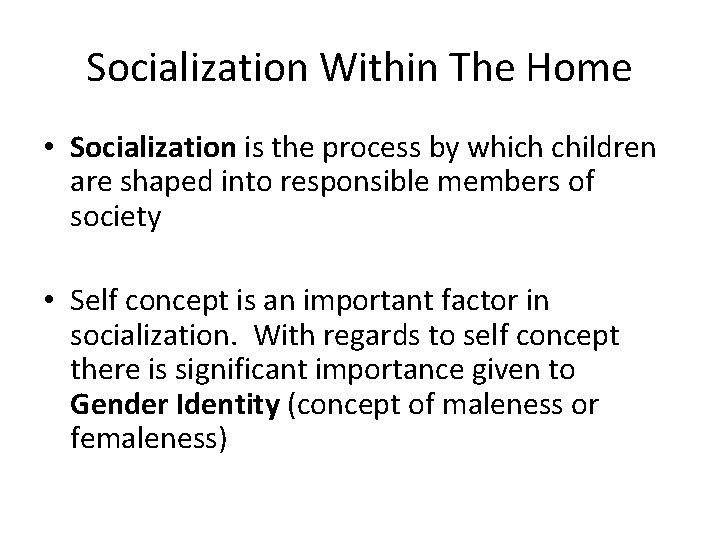 Socialization Within The Home

• Socialization is the process by which children are shaped into responsible members of society

• Self concept is an important factor in socialization. With regards to self concept there is significant importance given to Gender Identity (concept of maleness or femaleness)